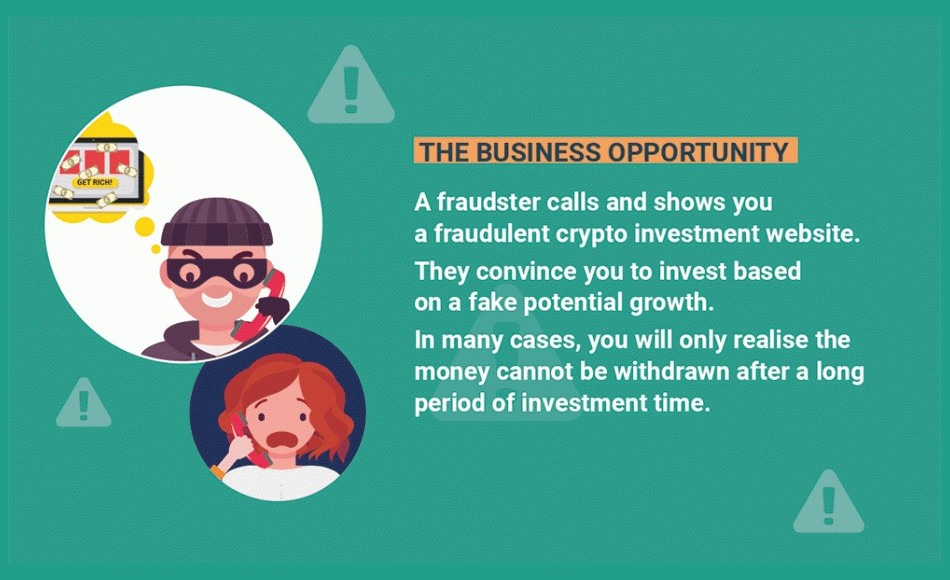 GET RICH!

THE BUSINESS OPPORTUNITY

A fraudster calls and shows you a fraudulent crypto investment website.

They convince you to invest based on a fake potential growth.

In many cases, you will only realise the money cannot be withdrawn after a long period of investment time.